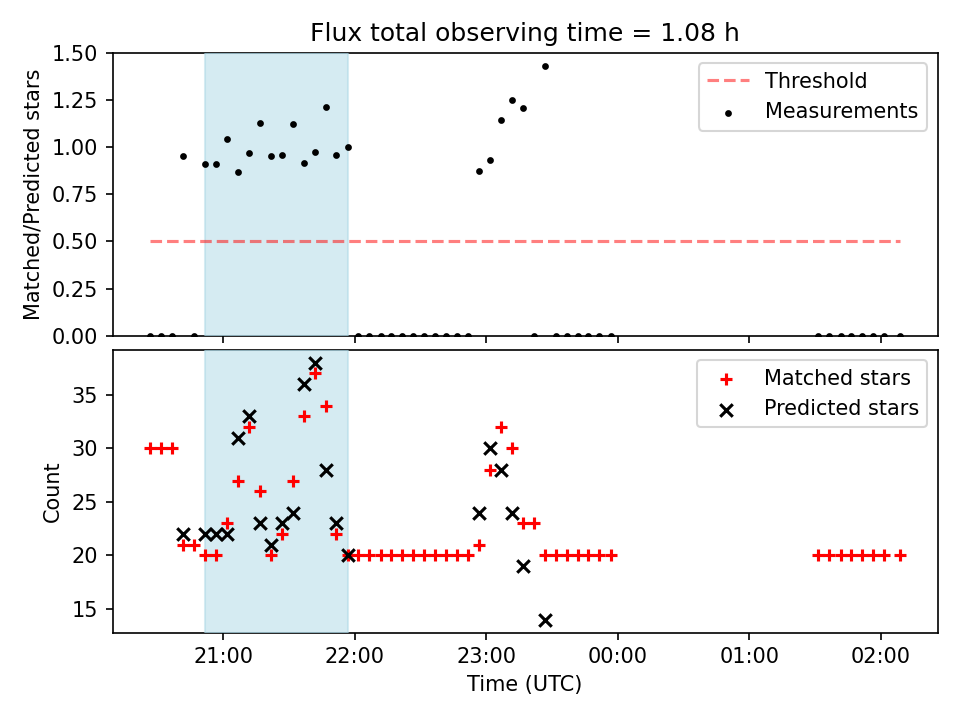 Flux total observing time = 1.08 h

Matched/Predicted stars

1.50
1.25
1.00
0.75
0.50
0.25
0.00

Threshold
Measurements

Count

35
30
25
20
15

Matched stars
Predicted stars

21:00 22:00 23:00 00:00 01:00 02:00

Time (UTC)